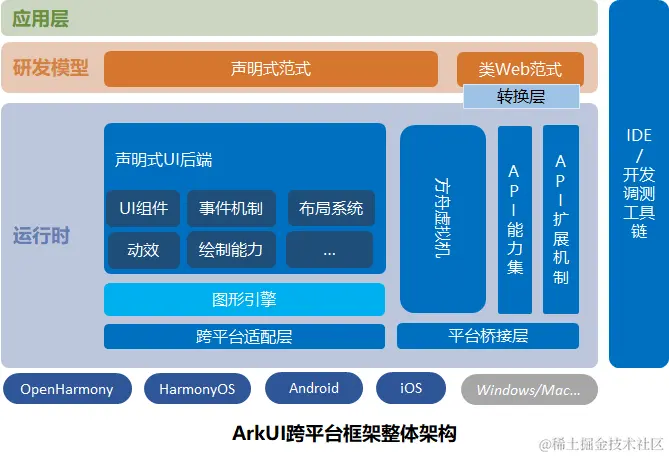 应用层

研发模型

声明式范式

类Web范式

转换层

运行时

声明式UI后端

UI组件

事件机制

布局系统

动效

绘制能力

...

图形引擎

跨平台适配层

方舟虚拟机

API能力集

API扩展机制

平台桥接层

IDE / 开发调测工具链

OpenHarmony

HarmonyOS

Android

iOS

Windows/Mac...

ArkUI跨平台框架整体架构

@稀土掘金技术社区